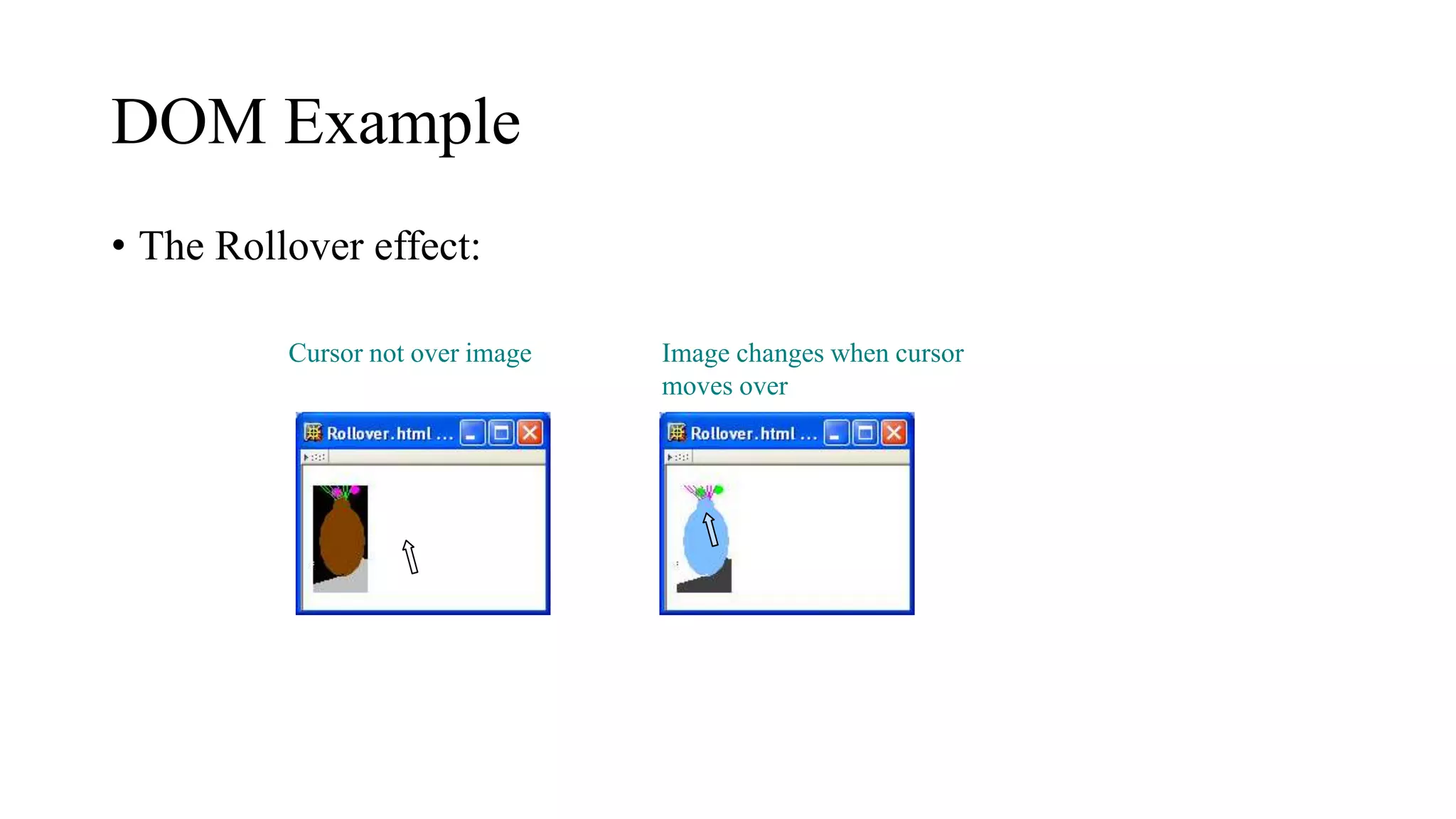 DOM Example

• The Rollover effect:

Cursor not over image

Rollover.html ...

Image changes when cursor moves over

Rollover.html ...